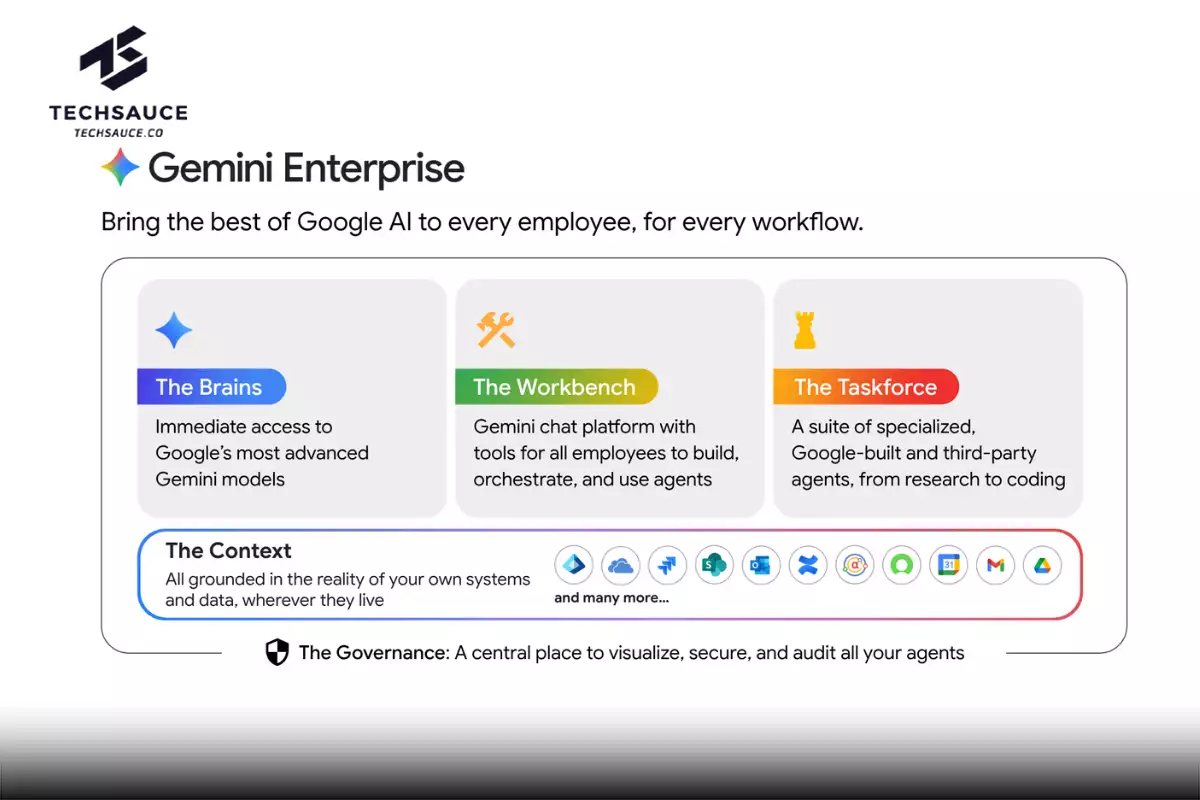 TECHSAUCE
TECHSAUCE.CO

Gemini Enterprise

Bring the best of Google AI to every employee, for every workflow.

The Brains
Immediate access to Google's most advanced Gemini models

The Workbench
Gemini chat platform with tools for all employees to build, orchestrate, and use agents

The Taskforce
A suite of specialized, Google-built and third-party agents, from research to coding

The Context
All grounded in the reality of your own systems and data, wherever they live

31

and many more...

The Governance: A central place to visualize, secure, and audit all your agents